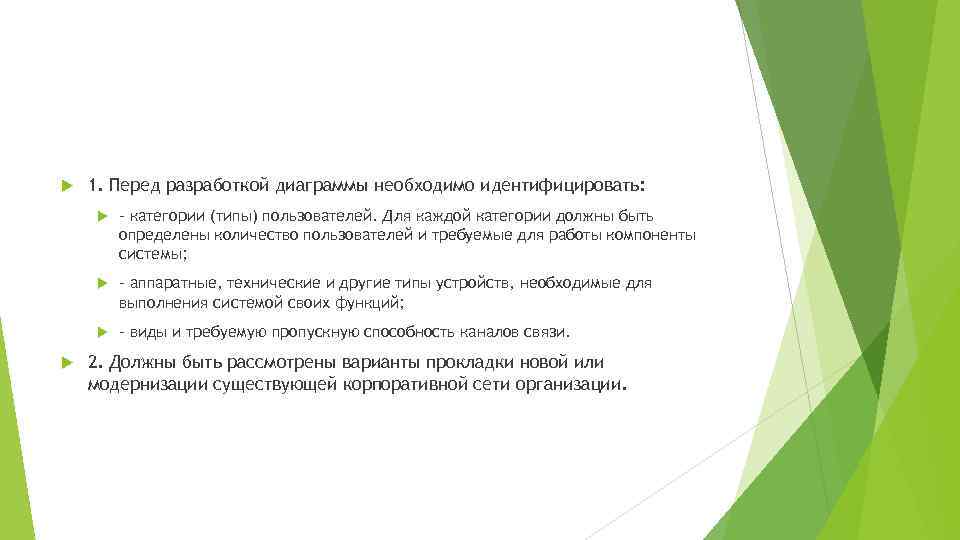 1. Перед разработкой диаграммы необходимо идентифицировать:

- категории (типы) пользователей. Для каждой категории должны быть определены количество пользователей и требуемые для работы компоненты системы;

- аппаратные, технические и другие типы устройств, необходимые для выполнения системой своих функций;

- виды и требуемую пропускную способность каналов связи.

2. Должны быть рассмотрены варианты прокладки новой или модернизации существующей корпоративной сети организации.